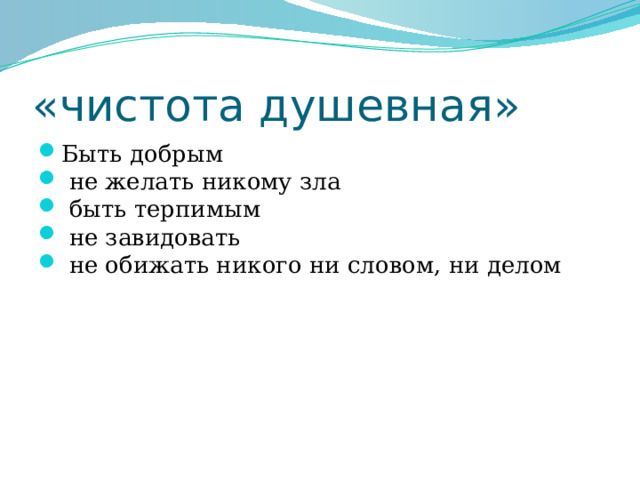 «чистота душевная»

- Быть добрым
- не желать никому зла
- быть терпимым
- не завидовать
- не обижать никого ни словом, ни делом